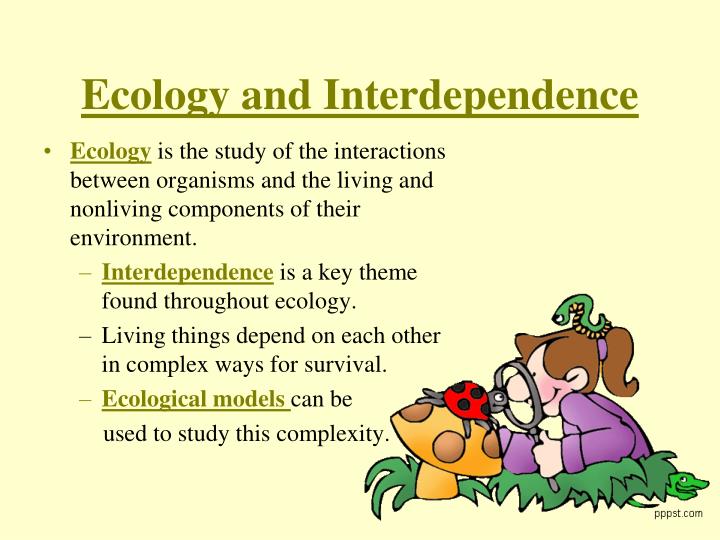 Ecology and Interdependence

• Ecology is the study of the interactions between organisms and the living and nonliving components of their environment.

– Interdependence is a key theme found throughout ecology.

– Living things depend on each other in complex ways for survival.

– Ecological models can be used to study this complexity.

pppst.com